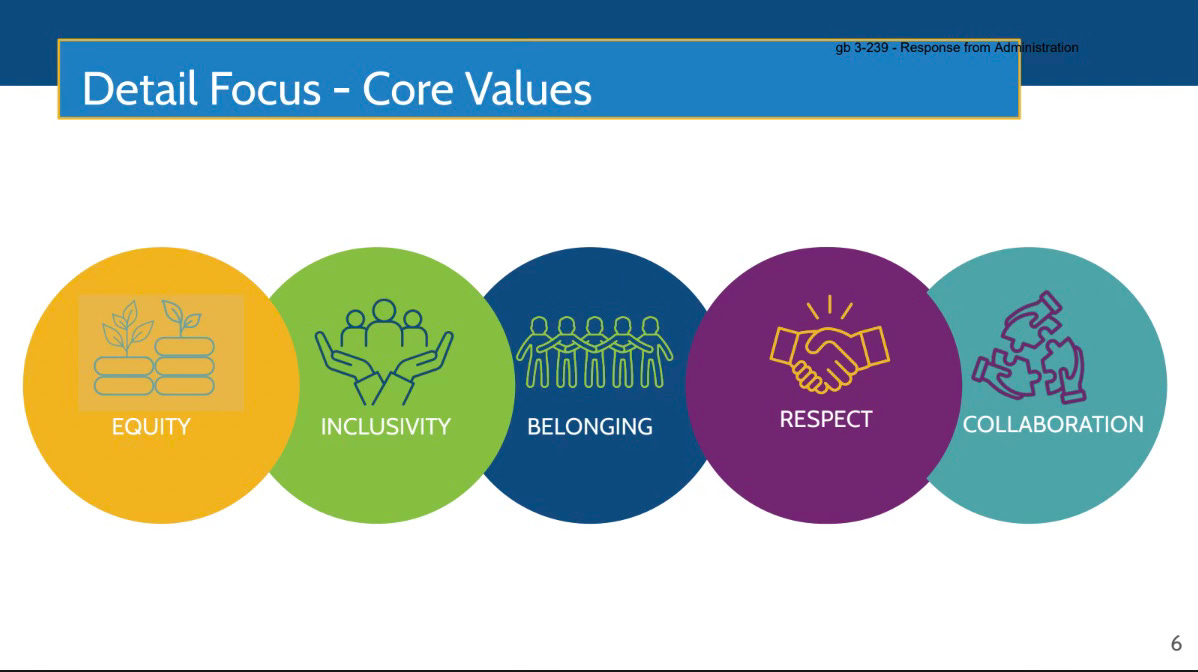 gb 3-239 - Response from Administration

Detail Focus - Core Values

EQUITY

INCLUSIVITY

BELONGING

RESPECT

COLLABORATION

6